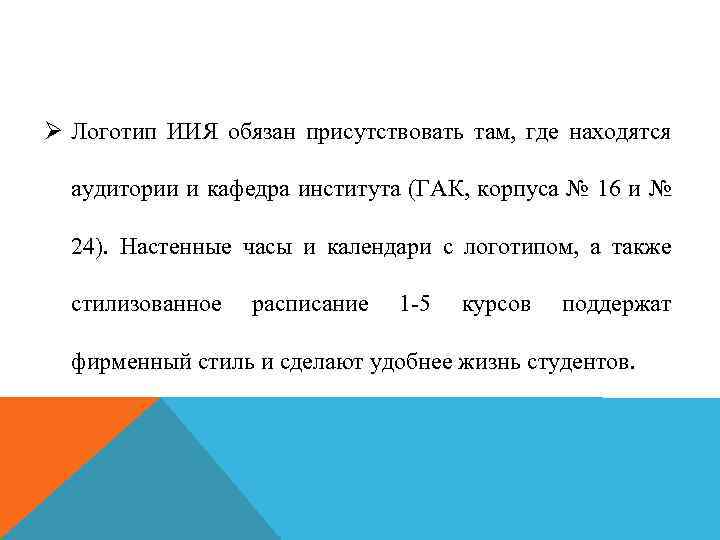 ➢ Логотип ИИЯ обязан присутствовать там, где находятся аудитории и кафедра института (ГАК, корпуса № 16 и № 24). Настенные часы и календари с логотипом, а также стилизованное расписание 1-5 курсов поддержат фирменный стиль и сделают удобнее жизнь студентов.